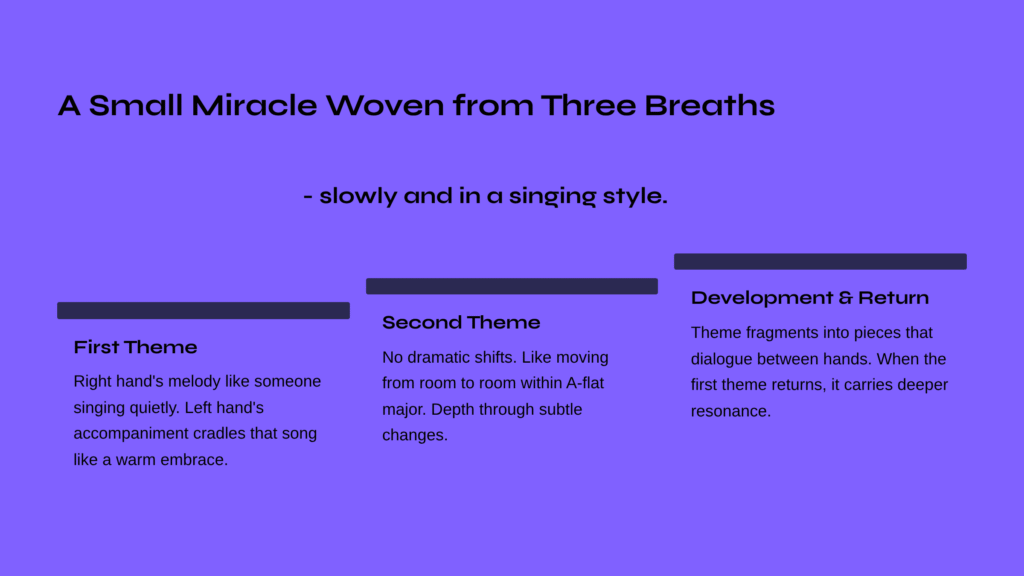 A Small Miracle Woven from Three Breaths

- slowly and in a singing style.

First Theme

Right hand's melody like someone singing quietly. Left hand's accompaniment cradles that song like a warm embrace.

Second Theme

No dramatic shifts. Like moving from room to room within A-flat major. Depth through subtle changes.

Development & Return

Theme fragments into pieces that dialogue between hands. When the first theme returns, it carries deeper resonance.